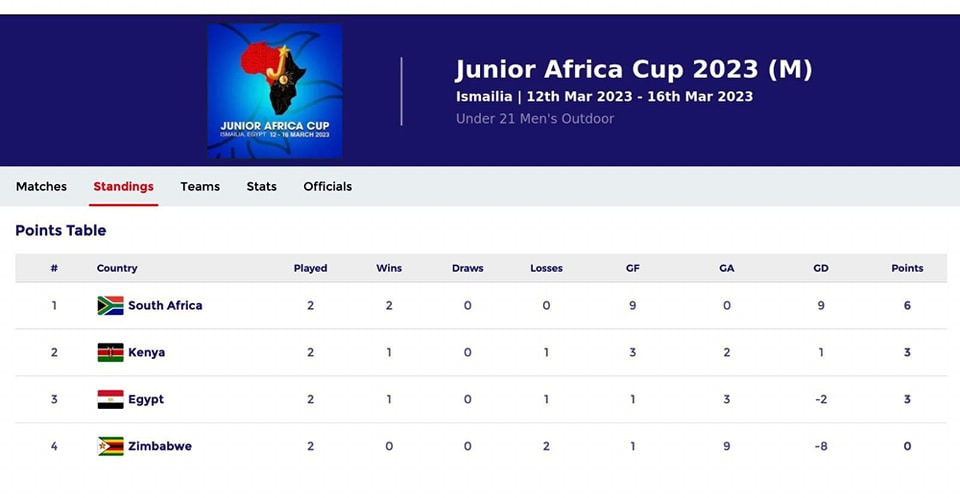 JUNIOR AFRICA CUP
ISMAILIA, EGYPT 12 - 16 MARCH 2023

Junior Africa Cup 2023 (M)
Ismailia | 12th Mar 2023 - 16th Mar 2023
Under 21 Men's Outdoor

Matches Standings Teams Stats Officials

Points Table

| # | Country | Played | Wins | Draws | Losses | GF | GA | GD | Points |
|---|---|---|---|---|---|---|---|---|---|
| 1 | South Africa | 2 | 2 | 0 | 0 | 9 | 0 | 9 | 6 |
| 2 | Kenya | 2 | 1 | 0 | 1 | 3 | 2 | 1 | 3 |
| 3 | Egypt | 2 | 1 | 0 | 1 | 1 | 3 | -2 | 3 |
| 4 | Zimbabwe | 2 | 0 | 0 | 2 | 1 | 9 | -8 | 0 |